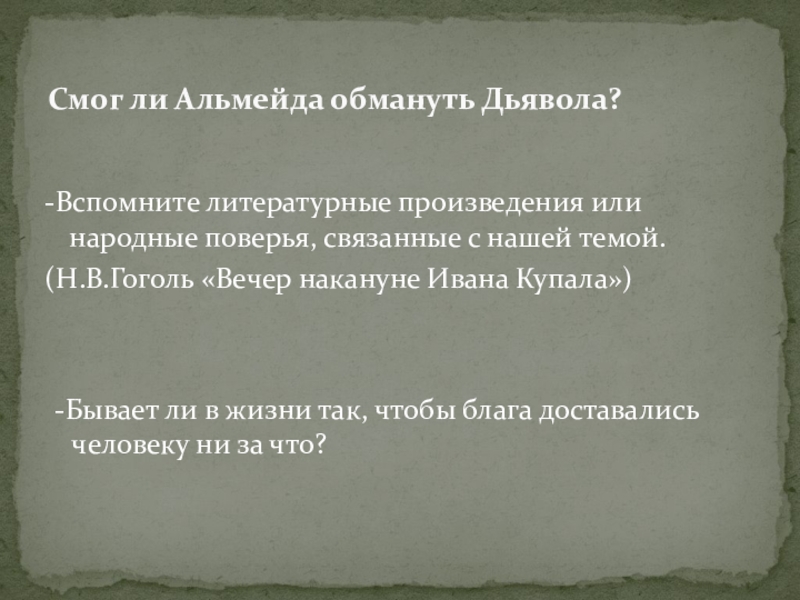 Смог ли Альмейда обмануть Дьявола?

-Вспомните литературные произведения или народные поверья, связанные с нашей темой.
(Н.В.Гоголь «Вечер накануне Ивана Купала»)

-Бывает ли в жизни так, чтобы блага доставались человеку ни за что?